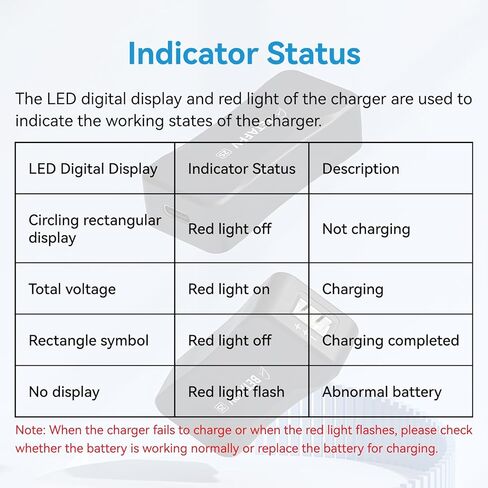 Indicator Status

The LED digital display and red light of the charger are used to indicate the working states of the charger.

| LED Digital Display | Indicator Status | Description |
|---|---|---|
| Circling rectangular display | Red light off | Not charging |
| Total voltage | Red light on | Charging |
| Rectangle symbol | Red light off | Charging completed |
| No display | Red light flash | Abnormal battery |

Note: When the charger fails to charge or when the red light flashes, please check whether the battery is working normally or replace the battery for charging.